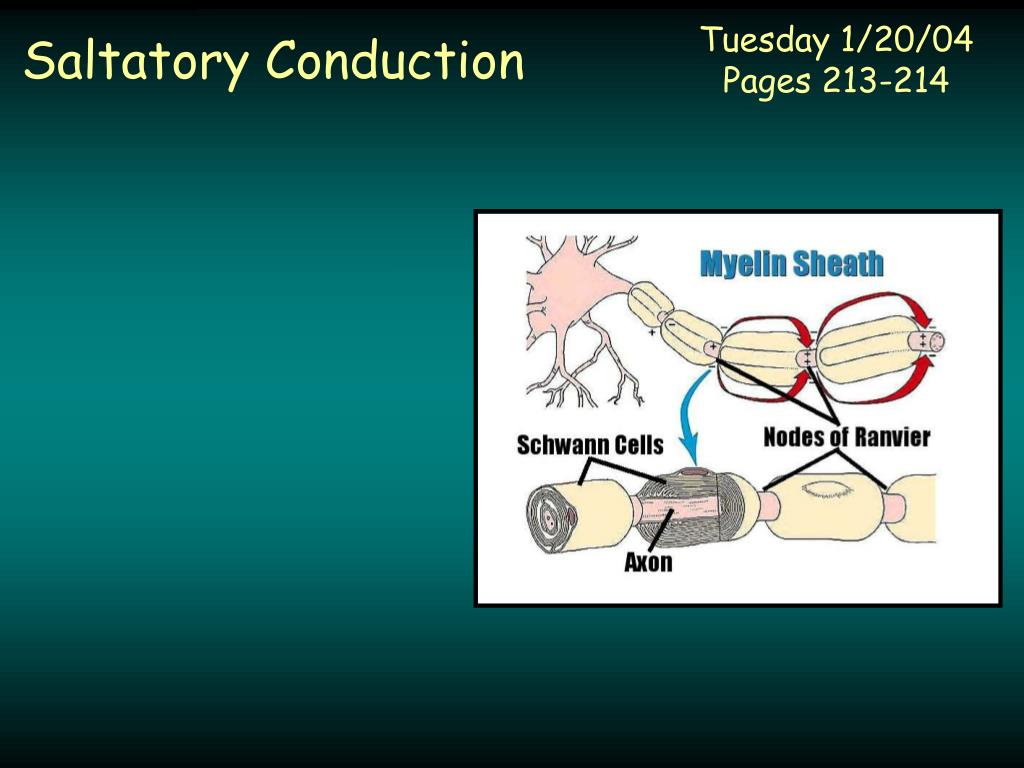 Saltatory Conduction

Tuesday 1/20/04
Pages 213-214

Myelin Sheath

Schwann Cells

Nodes of Ranvier

Axon